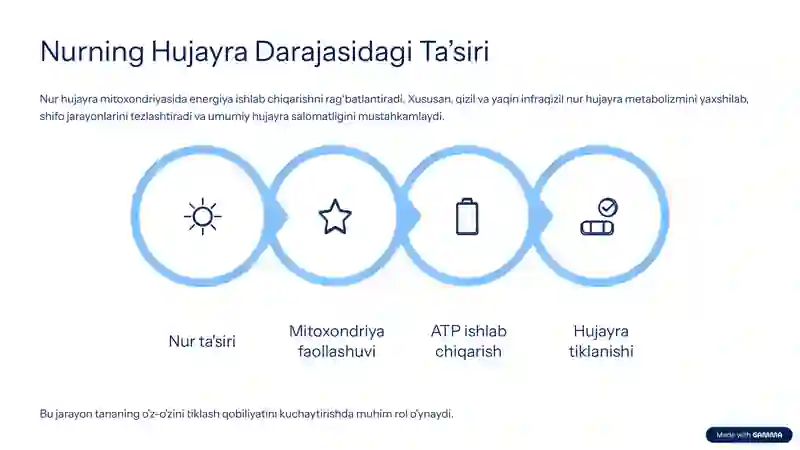 Nurning Hujayra Darajasidagi Ta'siri

Nur hujayra mitoxondriyasida energiya ishlab chiqarishni rag'batlantiradi. Xususan, qizil va yaqin infraqizil nur hujayra metabolizmini yaxshilab, shifo jarayonlarini tezlashtiradi va umumiy hujayra salomatligini mustahkamlaydi.

Nur ta'siri

Mitoxondriya faollashuvi

ATP ishlab chiqarish

Hujayra tiklanishi

Bu jarayon tananing o'z-o'zini tiklash qobiliyatini kuchaytirishda muhim rol o'ynaydi.

Made with GAMMA